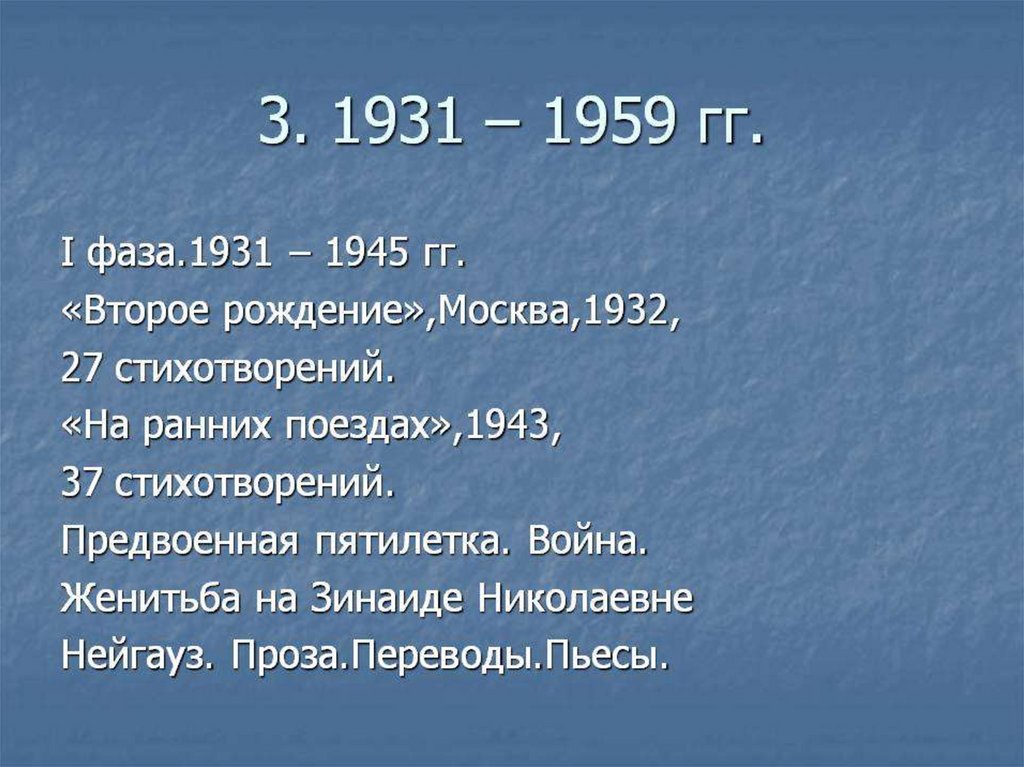 3. 1931 – 1959 гг.

I фаза.1931 – 1945 гг.
«Второе рождение»,Москва,1932,
27 стихотворений.
«На ранних поездах»,1943,
37 стихотворений.
Предвоенная пятилетка. Война.
Женитьба на Зинаиде Николаевне Нейгауз. Проза.Переводы.Пьесы.